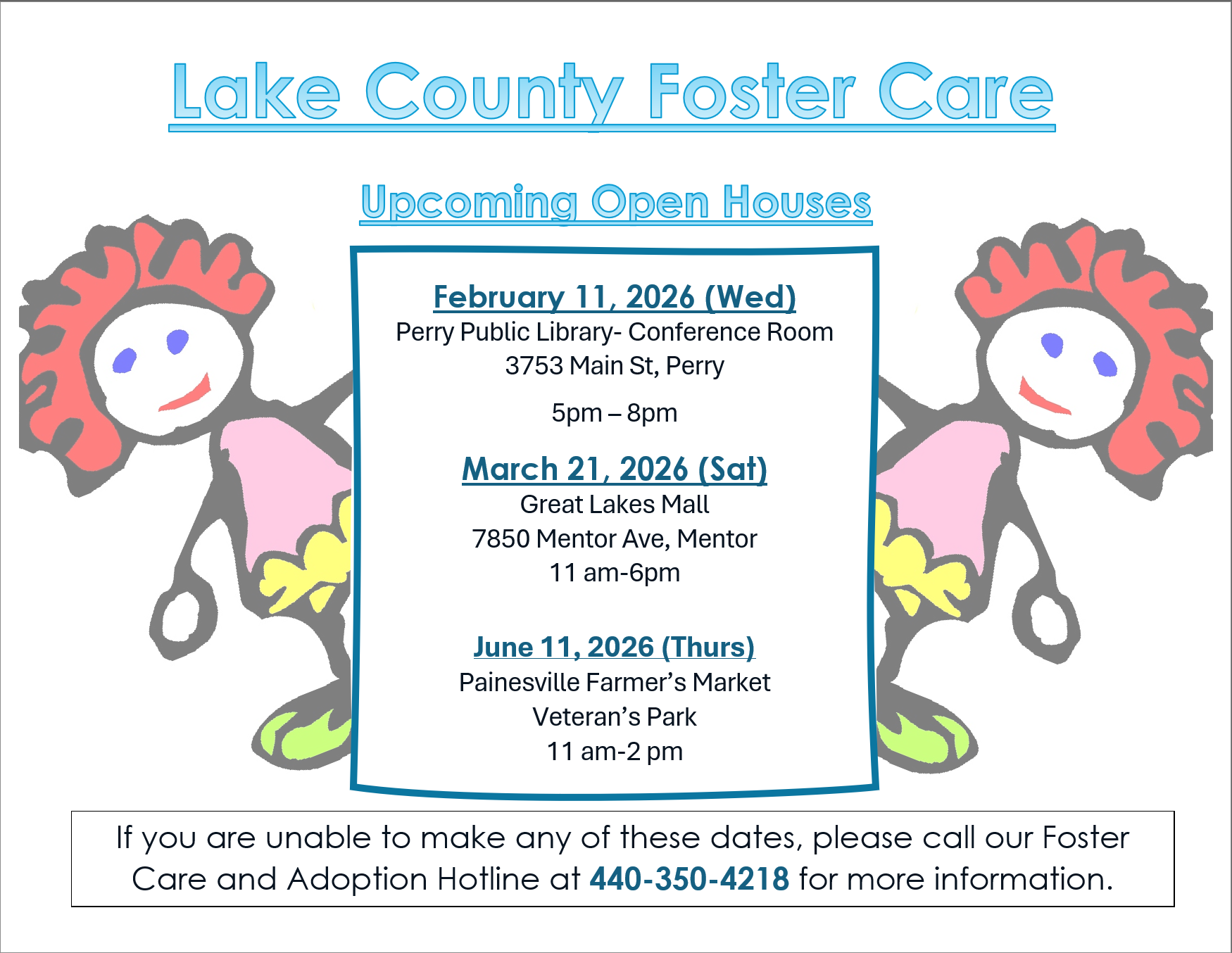 Lake County Foster Care

Upcoming Open Houses

February 11, 2026 (Wed)
Perry Public Library- Conference Room
3753 Main St, Perry
5pm – 8pm

March 21, 2026 (Sat)
Great Lakes Mall
7850 Mentor Ave, Mentor
11 am-6pm

June 11, 2026 (Thurs)
Painesville Farmer's Market
Veteran's Park
11 am-2 pm

If you are unable to make any of these dates, please call our Foster Care and Adoption Hotline at 440-350-4218 for more information.